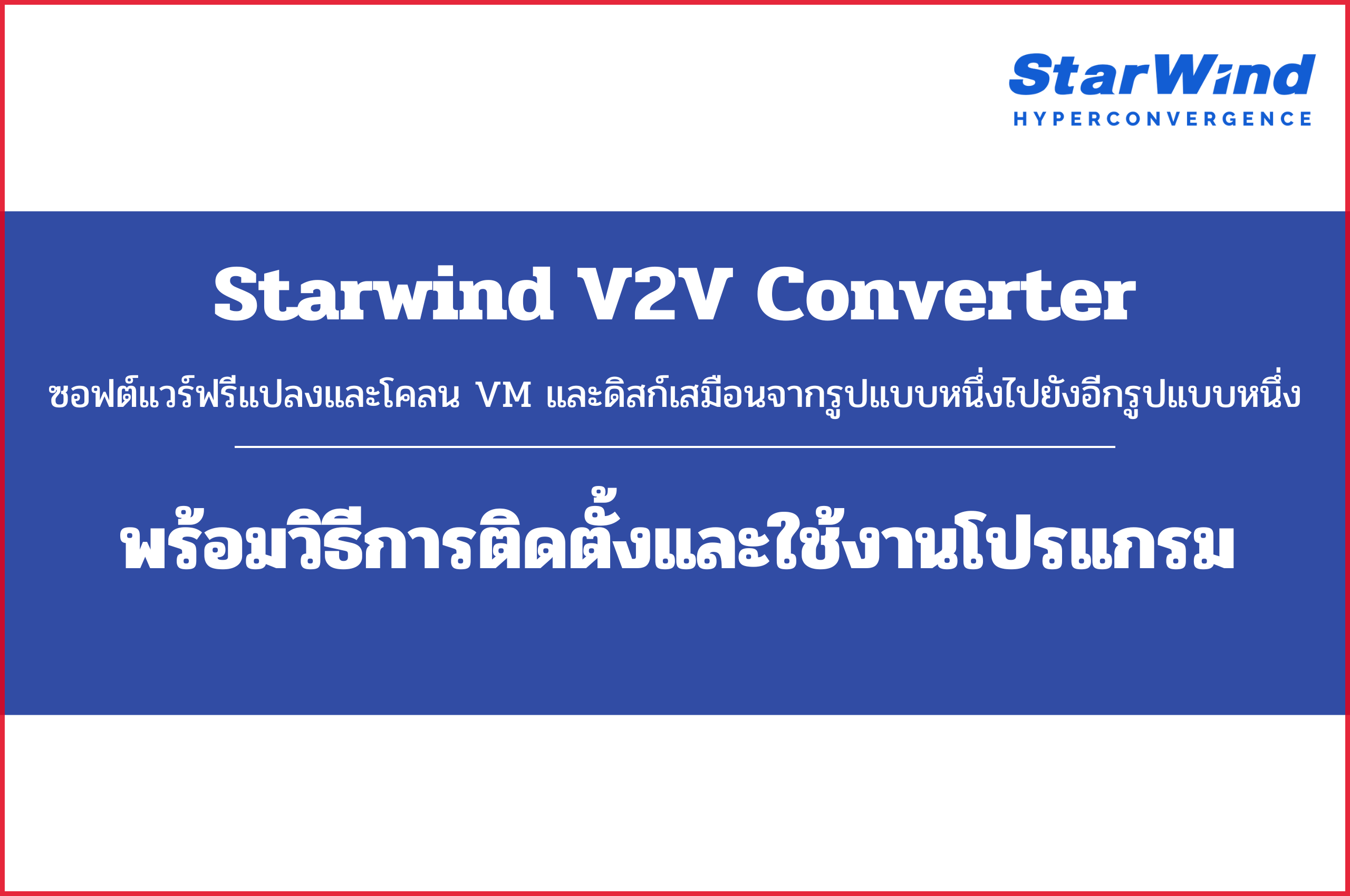 StarWind
HYPERCONVERGENCE

Starwind V2V Converter

ซอฟต์แวร์ฟรีแปลงและโคลน VM และดิสก์เสมือนจากรูปแบบหนึ่งไปยังอีกรูปแบบหนึ่ง

พร้อมวิธีการติดตั้งและใช้งานโปรแกรม